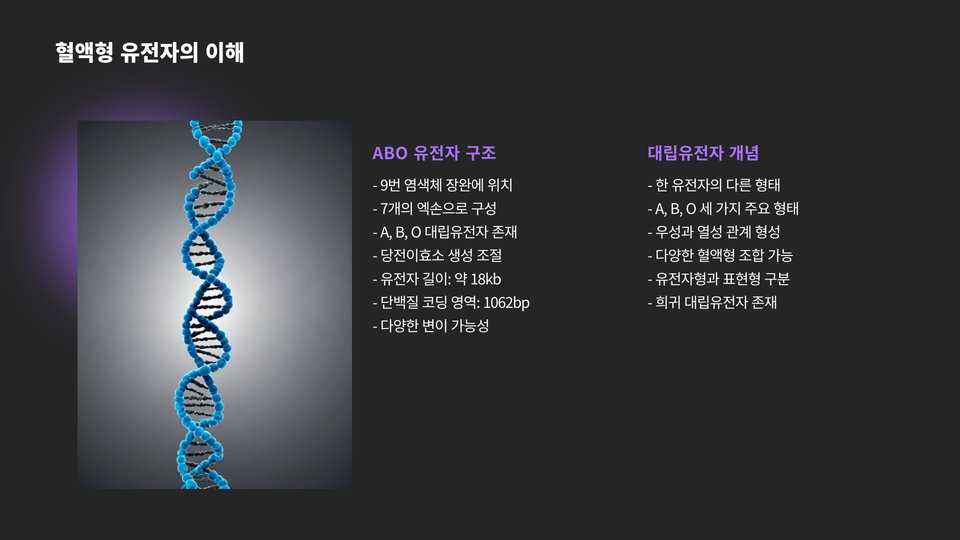 혈액형 유전자의 이해

ABO 유전자 구조

- 9번 염색체 장완에 위치
- 7개의 엑손으로 구성
- A, B, O 대립유전자 존재
- 당전이효소 생성 조절
- 유전자 길이: 약 18kb
- 단백질 코딩 영역: 1062bp
- 다양한 변이 가능성

대립유전자 개념

- 한 유전자의 다른 형태
- A, B, O 세 가지 주요 형태
- 우성과 열성 관계 형성
- 다양한 혈액형 조합 가능
- 유전자형과 표현형 구분
- 희귀 대립유전자 존재